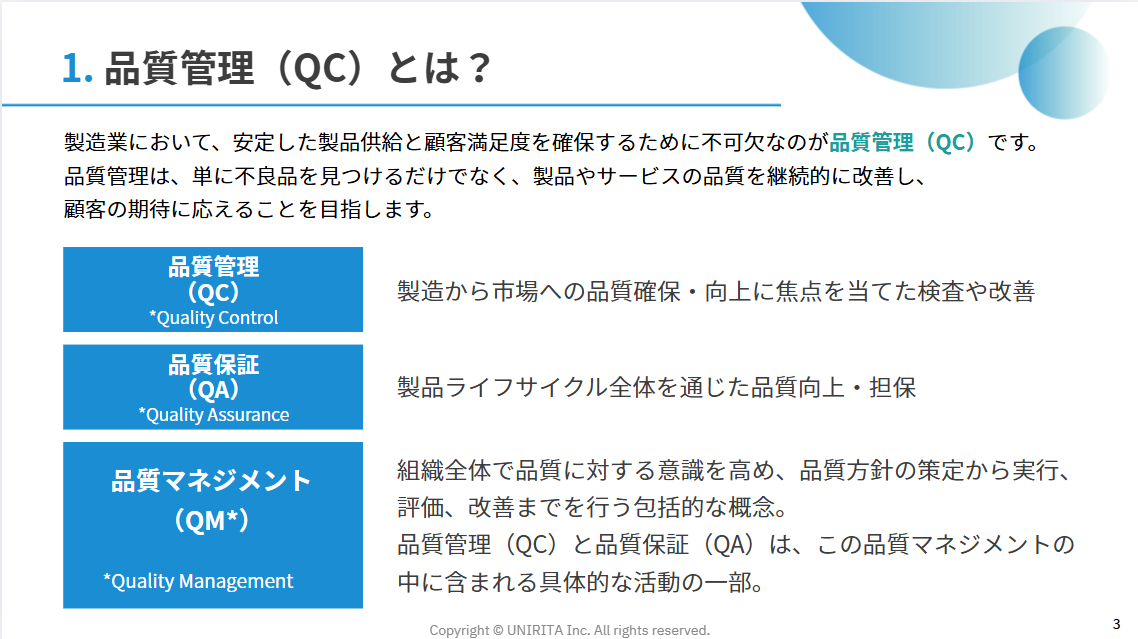 1. 品質管理（QC）とは？

製造業において、安定した製品供給と顧客満足度を確保するために不可欠なのが品質管理（QC）です。
品質管理は、単に不良品を見つけるだけでなく、製品やサービスの品質を継続的に改善し、
顧客の期待に応えることを目指します。

品質管理
（QC）
*Quality Control

製造から市場への品質確保・向上に焦点を当てた検査や改善

品質保証
（QA）
*Quality Assurance

製品ライフサイクル全体を通じた品質向上・担保

品質マネジメント
（QM*）
*Quality Management

組織全体で品質に対する意識を高め、品質方針の策定から実行、評価、改善までを行う包括的な概念。
品質管理（QC）と品質保証（QA）は、この品質マネジメントの中に含まれる具体的な活動の一部。

Copyright © UNIRITA Inc. All rights reserved.

3